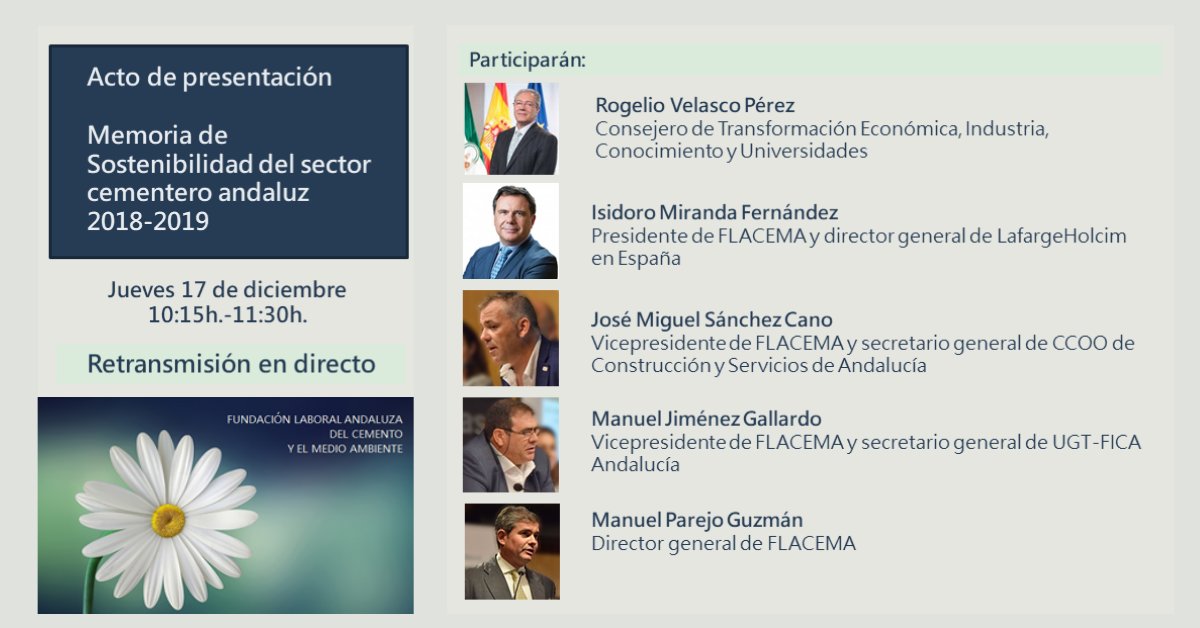 Acto de presentación

Memoria de Sostenibilidad del sector cementero andaluz 2018-2019

Jueves 17 de diciembre 10:15h.-11:30h.

Retransmisión en directo

FUNDACIÓN LABORAL ANDALUZA DEL CEMENTO Y EL MEDIO AMBIENTE

Participarán:

Rogelio Velasco Pérez
Consejero de Transformación Económica, Industria, Conocimiento y Universidades

Isidoro Miranda Fernández
Presidente de FLACEMA y director general de LafargeHolcim en España

José Miguel Sánchez Cano
Vicepresidente de FLACEMA y secretario general de CCOO de Construcción y Servicios de Andalucía

Manuel Jiménez Gallardo
Vicepresidente de FLACEMA y secretario general de UGT-FICA Andalucía

Manuel Parejo Guzmán
Director general de FLACEMA